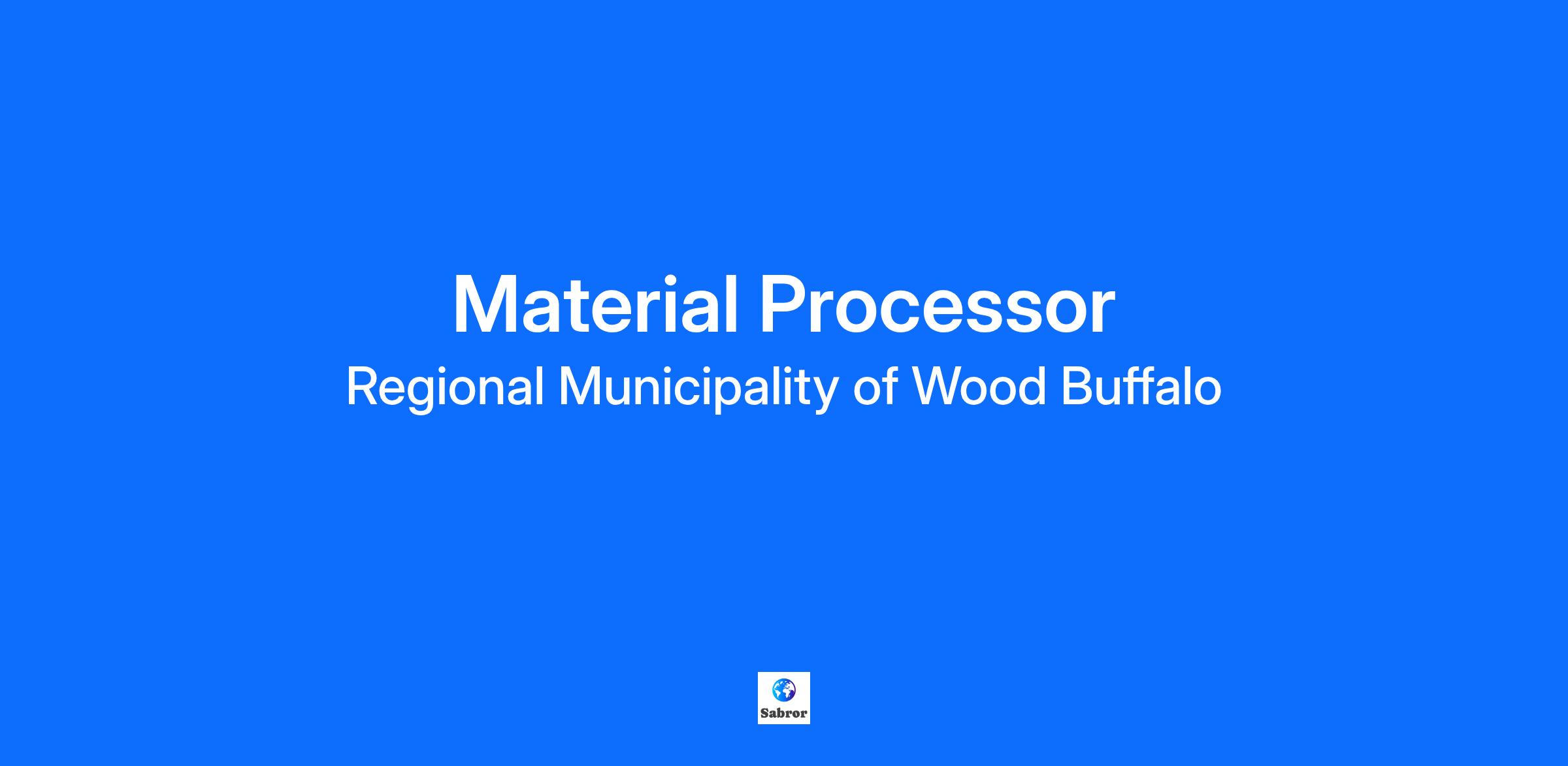 Material Processor
Regional Municipality of Wood Buffalo

Sabror